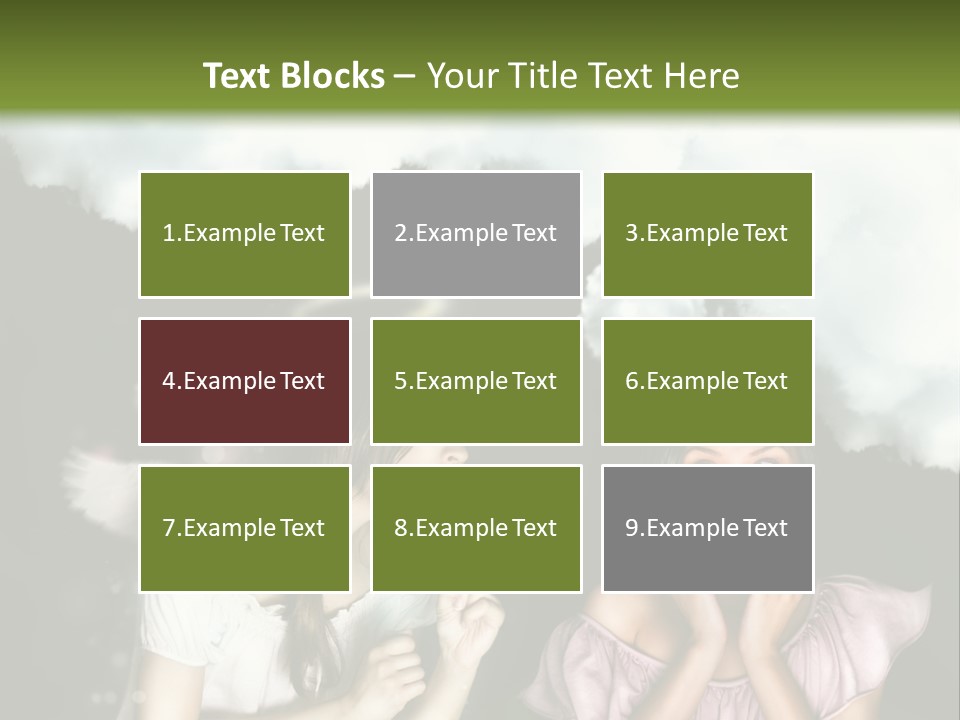 Text Blocks – Your Title Text Here

1.Example Text

2.Example Text

3.Example Text

4.Example Text

5.Example Text

6.Example Text

7.Example Text

8.Example Text

9.Example Text